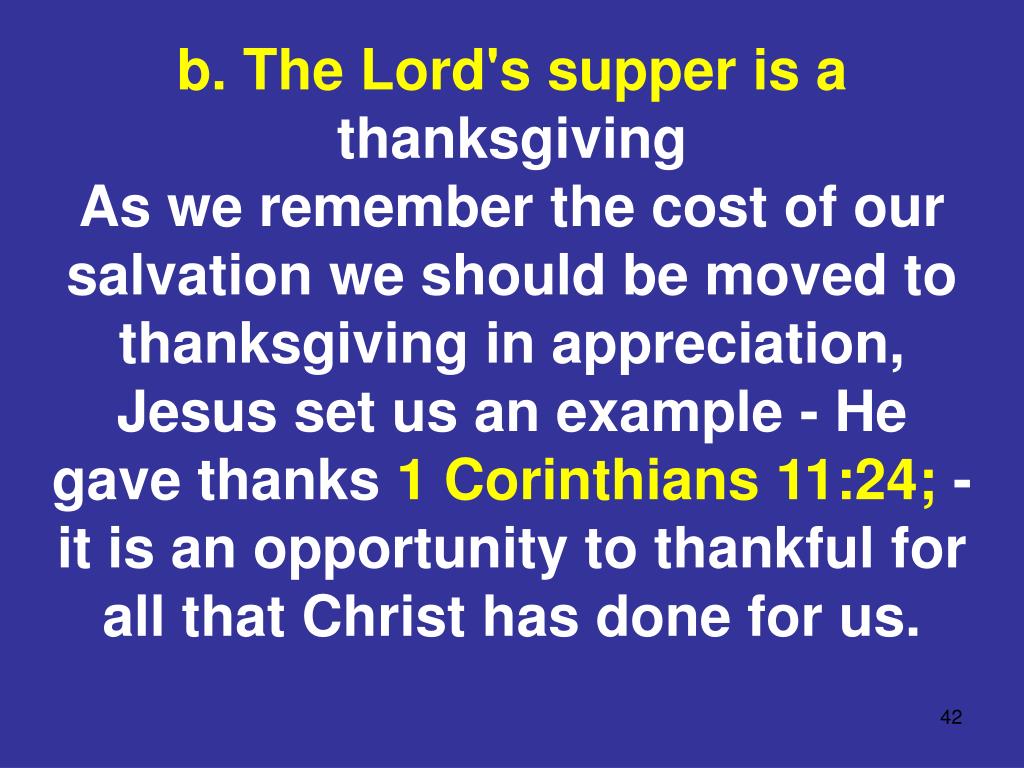 b. The Lord's supper is a thanksgiving
As we remember the cost of our salvation we should be moved to thanksgiving in appreciation, Jesus set us an example - He gave thanks 1 Corinthians 11:24; - it is an opportunity to thankful for all that Christ has done for us.

42